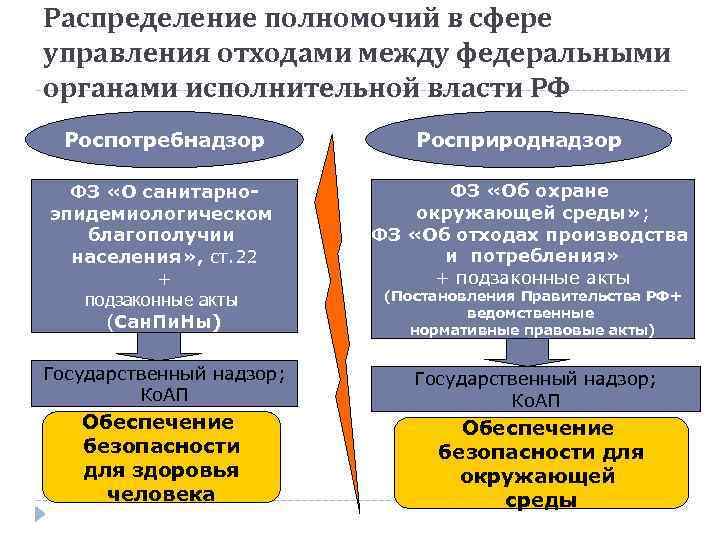 Распределение полномочий в сфере управления отходами между федеральными органами исполнительной власти РФ

Роспотребнадзор

ФЗ «О санитарно-эпидемиологическом благополучии населения», ст.22
+
подзаконные акты
(СанПиНы)

Государственный надзор;
КоАП

Обеспечение безопасности для здоровья человека

Росприроднадзор

ФЗ «Об охране окружающей среды»;
ФЗ «Об отходах производства и потребления»
+ подзаконные акты
(Постановления Правительства РФ+ ведомственные нормативные правовые акты)

Государственный надзор;
КоАП

Обеспечение безопасности для окружающей среды